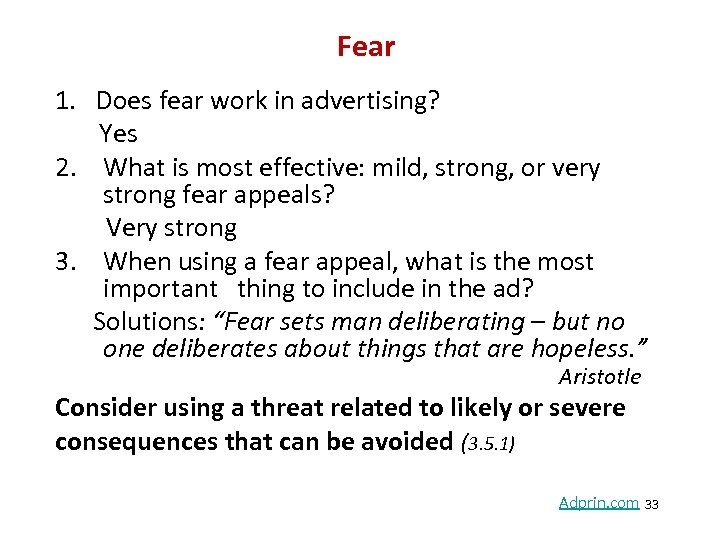 Fear

1. Does fear work in advertising?
Yes

2. What is most effective: mild, strong, or very strong fear appeals?
Very strong

3. When using a fear appeal, what is the most important thing to include in the ad?
Solutions: "Fear sets man deliberating – but no one deliberates about things that are hopeless."
Aristotle

Consider using a threat related to likely or severe consequences that can be avoided (3.5.1)

Adprin.com 33